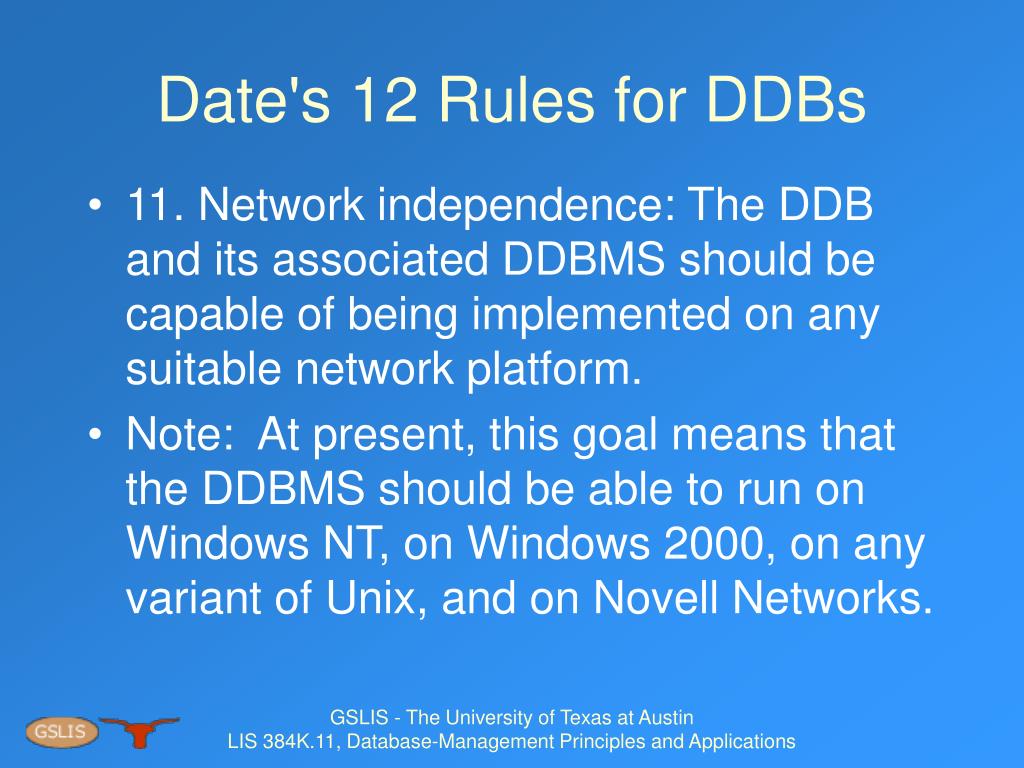 Date's 12 Rules for DDBs

• 11. Network independence: The DDB and its associated DDBMS should be capable of being implemented on any suitable network platform.

• Note:  At present, this goal means that the DDBMS should be able to run on Windows NT, on Windows 2000, on any variant of Unix, and on Novell Networks.

GSLIS

GSLIS - The University of Texas at Austin
LIS 384K.11, Database-Management Principles and Applications